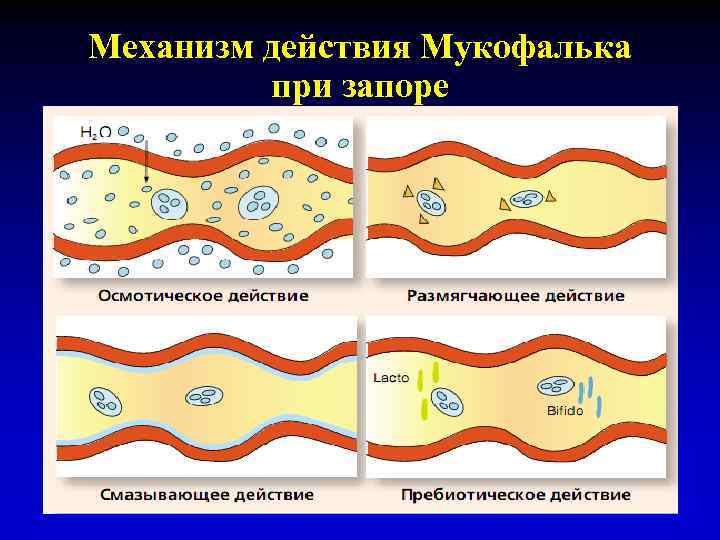 Механизм действия Мукофалька при запоре

$H_2O$

Осмотическое действие

Размягчающее действие

Смазывающее действие

Lacto

Bifido

Пребиотическое действие